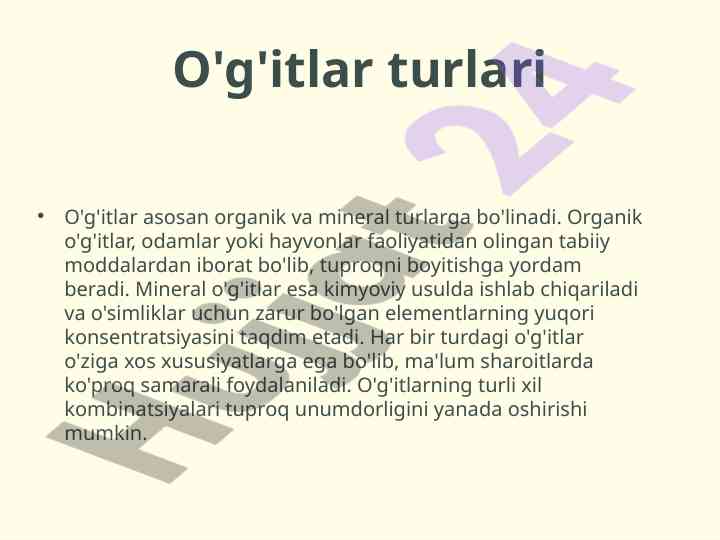 O'g'itlar turlari

• O'g'itlar asosan organik va mineral turlarga bo'linadi. Organik o'g'itlar, odamlar yoki hayvonlar faoliyatidan olingan tabiiy moddalardan iborat bo'lib, tuproqni boyitishga yordam beradi. Mineral o'g'itlar esa kimyoviy usulda ishlab chiqariladi va o'simliklar uchun zarur bo'lgan elementlarning yuqori konsentratsiyasini taqdim etadi. Har bir turdagi o'g'itlar o'ziga xos xususiyatlarga ega bo'lib, ma'lum sharoitlarda ko'proq samarali foydalaniladi. O'g'itlarning turli xil kombinatsiyalari tuproq unumdorligini yanada oshirishi mumkin.

Hujjat 24